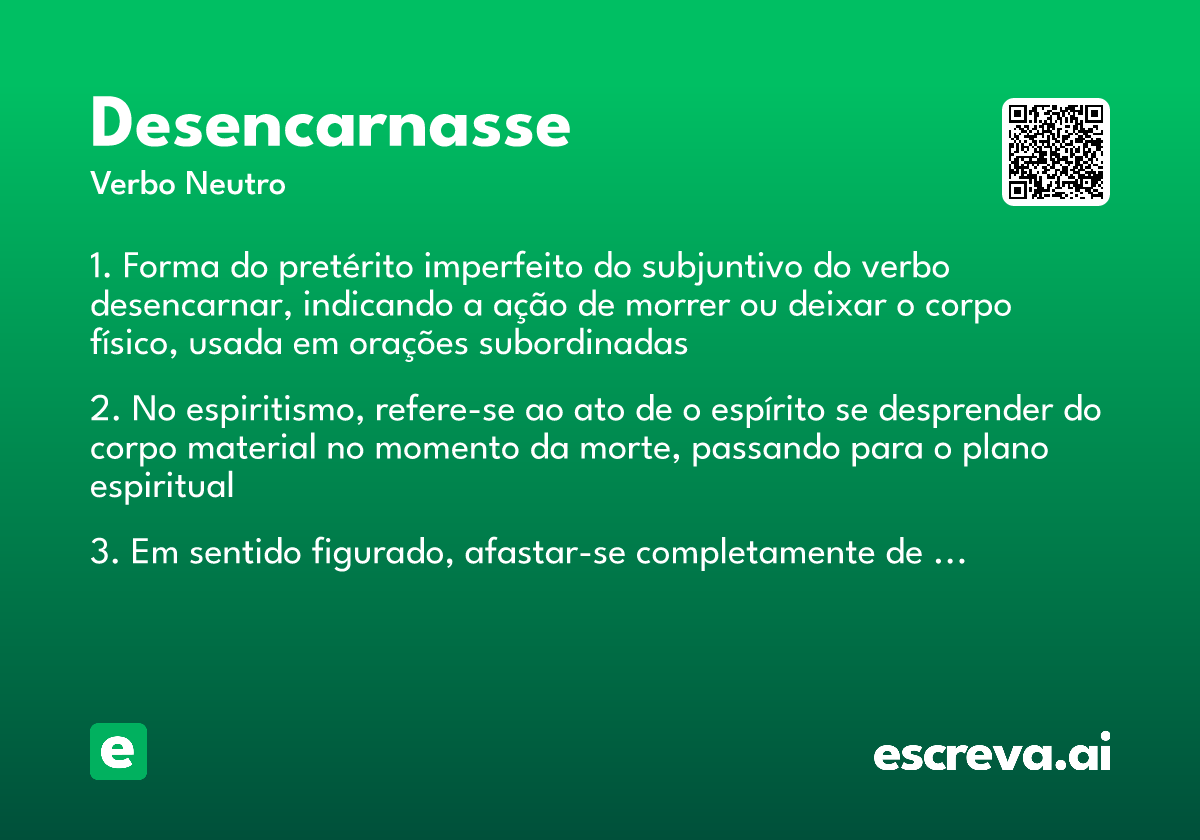 Desencarnasse
Verbo Neutro

1. Forma do pretérito imperfeito do subjuntivo do verbo desencarnar, indicando a ação de morrer ou deixar o corpo físico, usada em orações subordinadas

2. No espiritismo, refere-se ao ato de o espírito se desprender do corpo material no momento da morte, passando para o plano espiritual

3. Em sentido figurado, afastar-se completamente de ...

e

escreva.ai